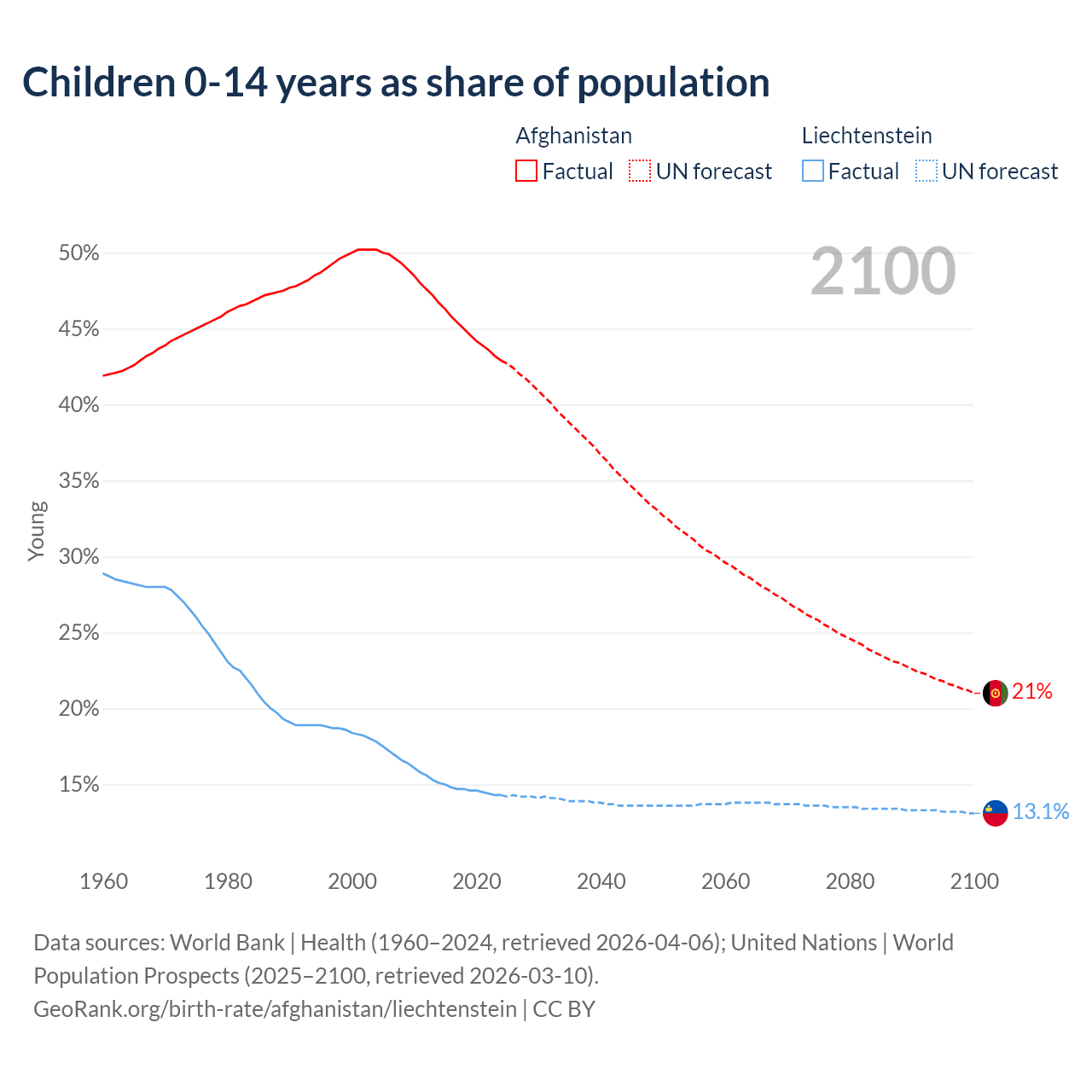 Children 0-14 years as share of population

Afghanistan
Factual UN forecast

Liechtenstein
Factual UN forecast

2100

50%
45%
40%
35%
30%
25%
20%
15%

Young

21%
13.1%

1960 1980 2000 2020 2040 2060 2080 2100

Data sources: World Bank | Health (1960–2024, retrieved 2026-04-06); United Nations | World Population Prospects (2025–2100, retrieved 2026-03-10).
GeoRank.org/birth-rate/afghanistan/liechtenstein | CC BY